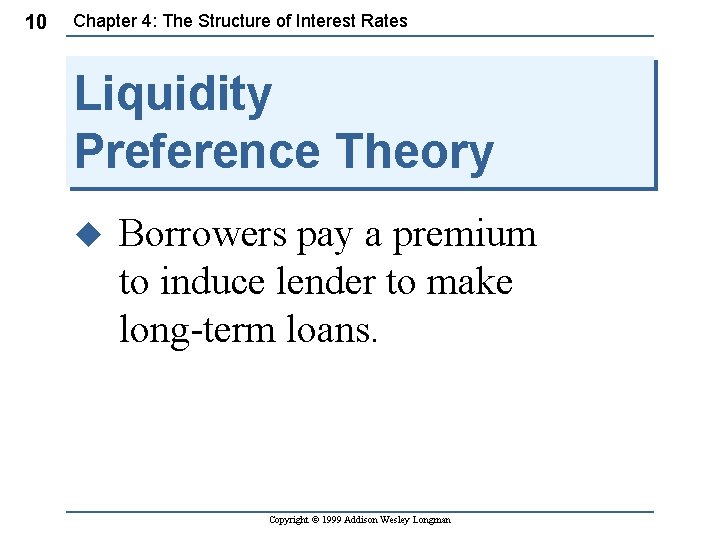 10 Chapter 4: The Structure of Interest Rates

Liquidity Preference Theory

◆ Borrowers pay a premium to induce lender to make long-term loans.

Copyright © 1999 Addison Wesley Longman